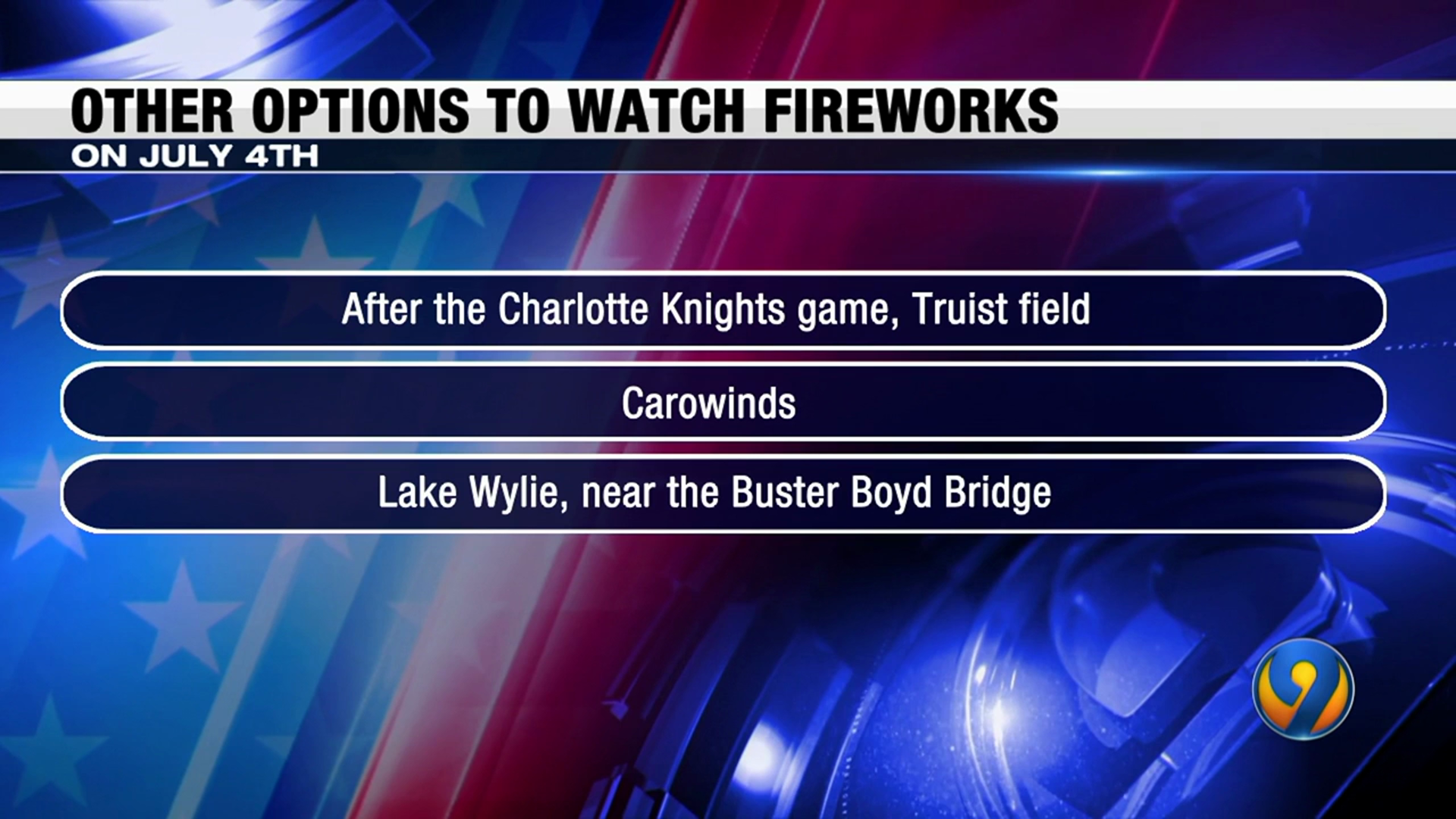 OTHER OPTIONS TO WATCH FIREWORKS
ON JULY 4TH

After the Charlotte Knights game, Truist field

Carowinds

Lake Wylie, near the Buster Boyd Bridge

9